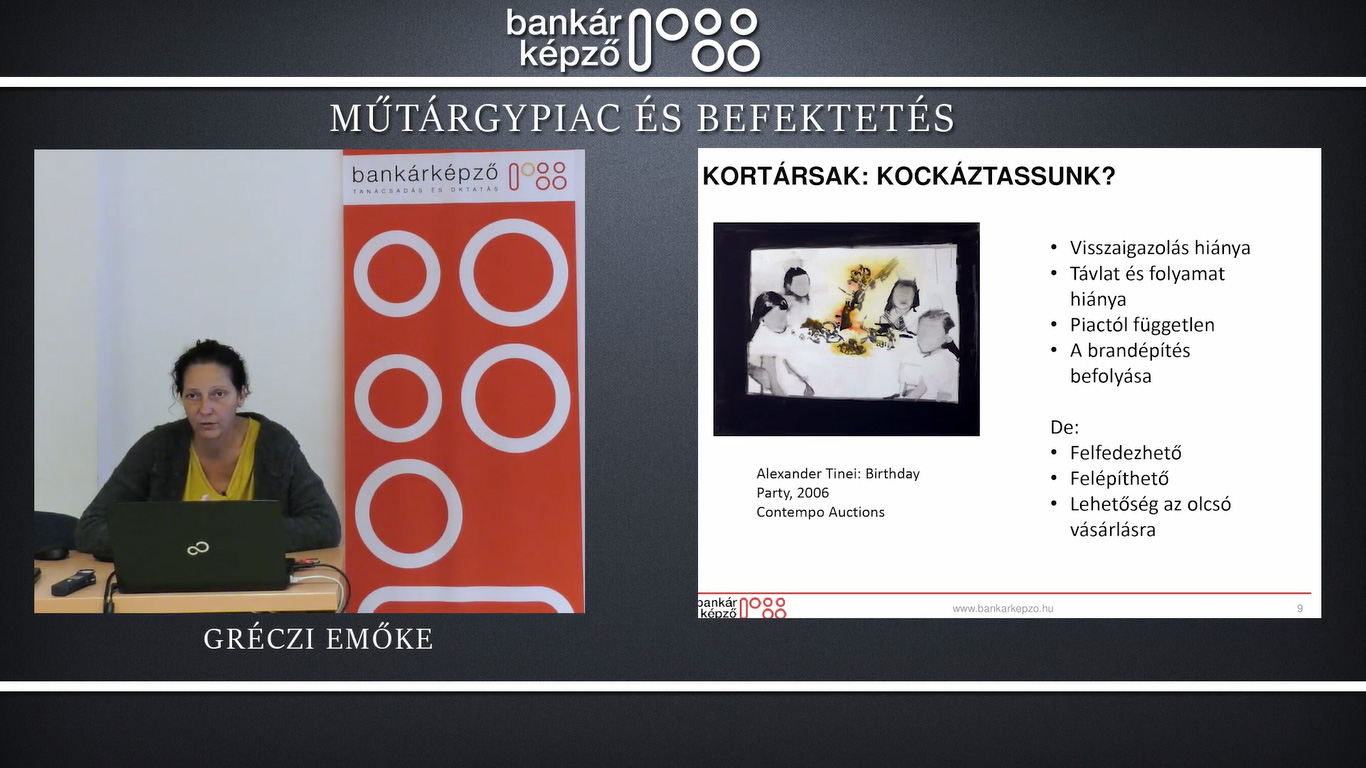 bankár képző

MŰTÁRGYPIAC ÉS BEFEKTETÉS

bankárképző
TANÁCSADÁS ÉS OKTATÁS

GRÉCZI EMŐKE

KORTÁRSAK: KOCKÁZTASSUNK?

Alexander Tinei: Birthday Party, 2006
Contempo Auctions

• Visszaigazolás hiánya
• Távlat és folyamat hiánya
• Piactól független
• A brandépítés befolyása

De:
• Felfedezhető
• Felépíthető
• Lehetőség az olcsó vásárlásra

bankár képző
www.bankarkepzo.hu
9